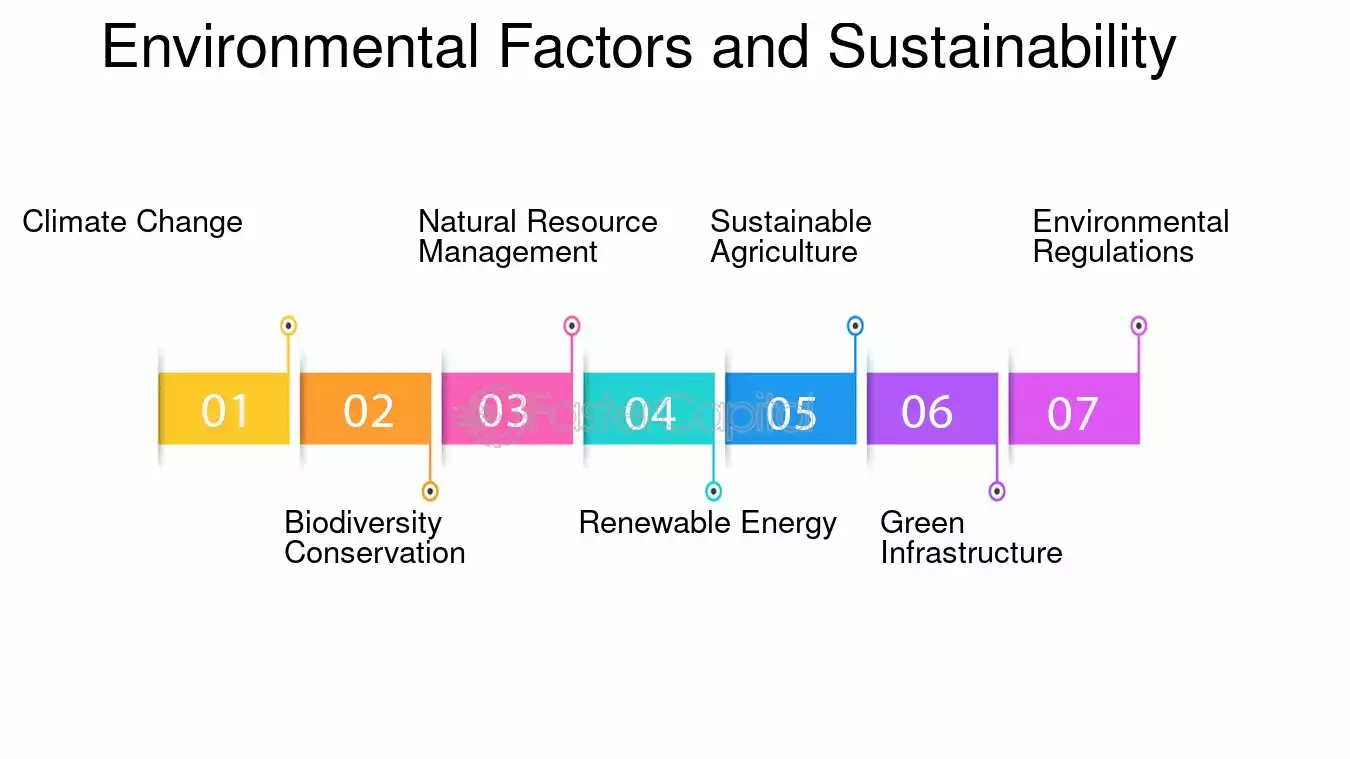 Environmental Factors and Sustainability

Climate Change

Natural Resource Management

Sustainable Agriculture

Environmental Regulations

01

02

03

04

05

06

07

Biodiversity Conservation

Renewable Energy

Green Infrastructure

FasterCapital